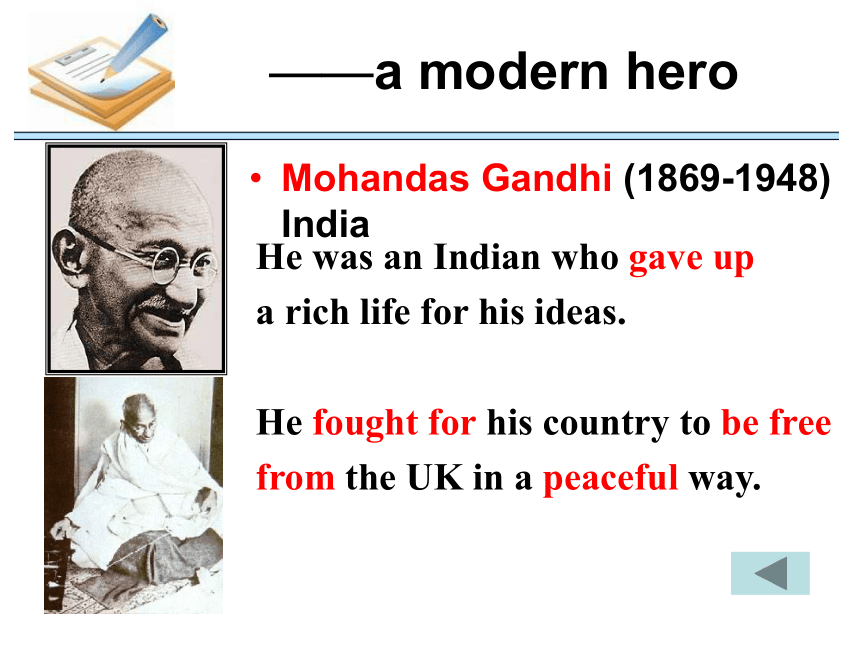 ——a modern hero

• Mohandas Gandhi (1869-1948) India

He was an Indian who gave up a rich life for his ideas.

He fought for his country to be free from the UK in a peaceful way.